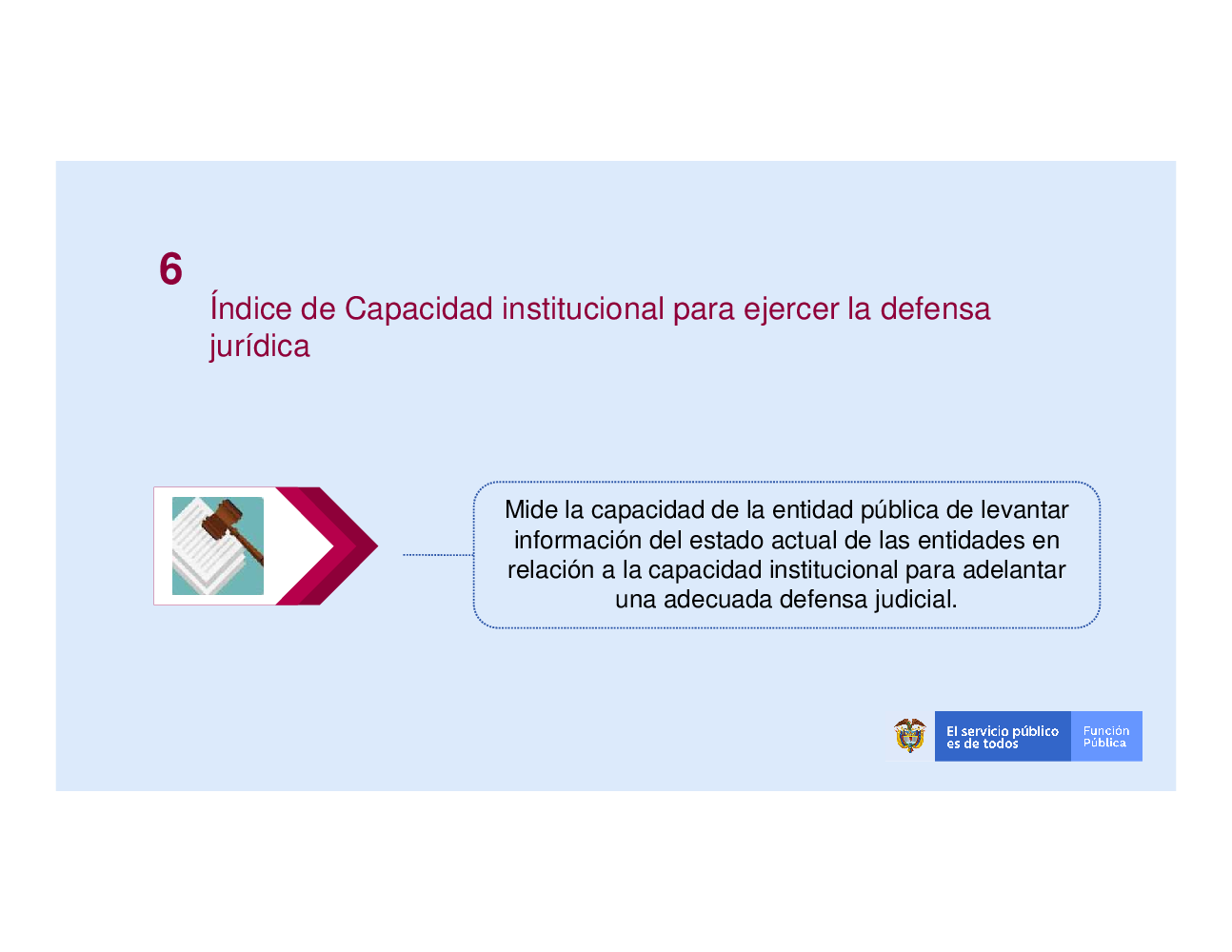 6

Índice de Capacidad institucional para ejercer la defensa jurídica

Mide la capacidad de la entidad pública de levantar información del estado actual de las entidades en relación a la capacidad institucional para adelantar una adecuada defensa judicial.

El servicio público es de todos

Función Pública